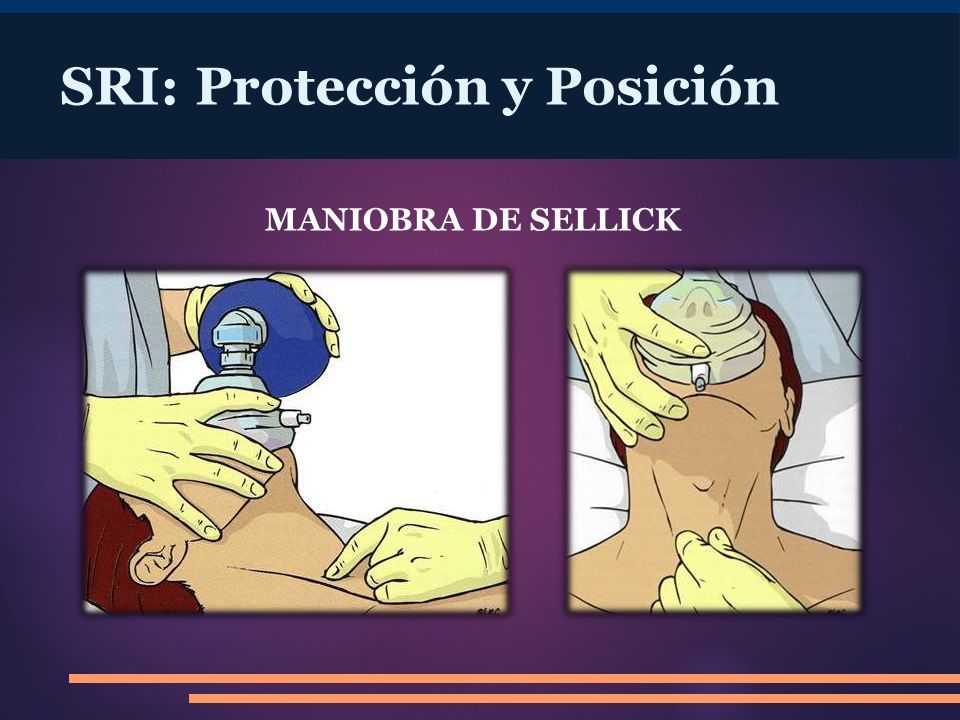 SRI: Protección y Posición

MANIOBRA DE SELLICK